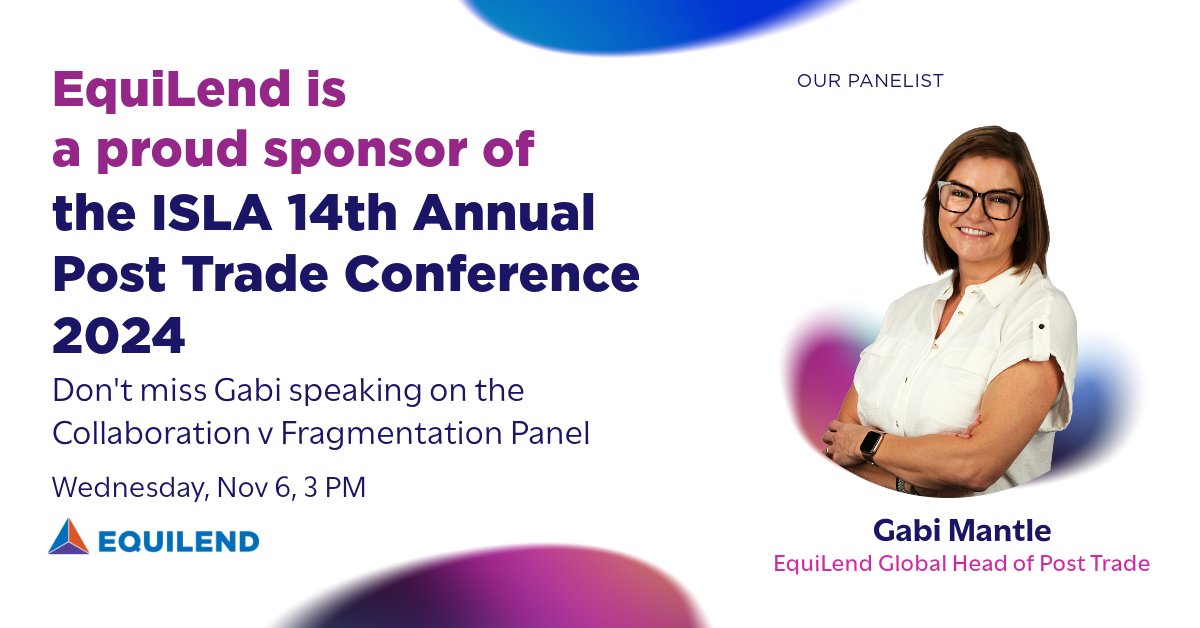 EquiLend is a proud sponsor of the ISLA 14th Annual Post Trade Conference 2024

Don't miss Gabi speaking on the Collaboration v Fragmentation Panel

Wednesday, Nov 6, 3 PM

EQUILEND

OUR PANELIST

Gabi Mantle

EquiLend Global Head of Post Trade